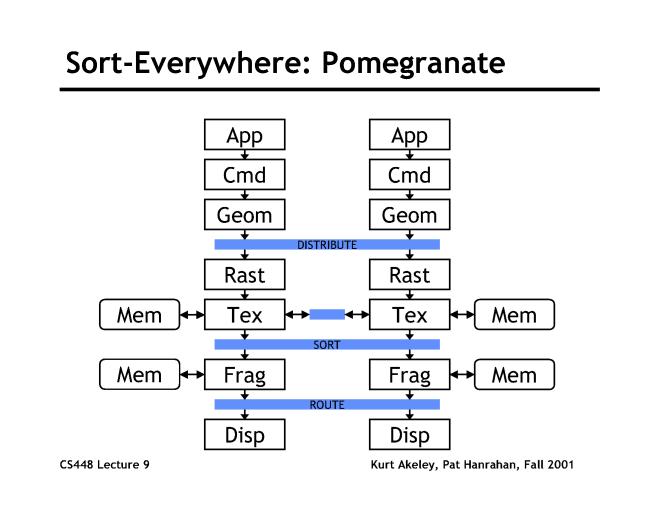 Sort-Everywhere: Pomegranate

App
Cmd
Geom
DISTRIBUTE
Rast
Mem
Tex
SORT
Mem
Frag
ROUTE
Disp

App
Cmd
Geom
Rast
Tex
Mem
Frag
Mem
Disp

CS448 Lecture 9

Kurt Akeley, Pat Hanrahan, Fall 2001